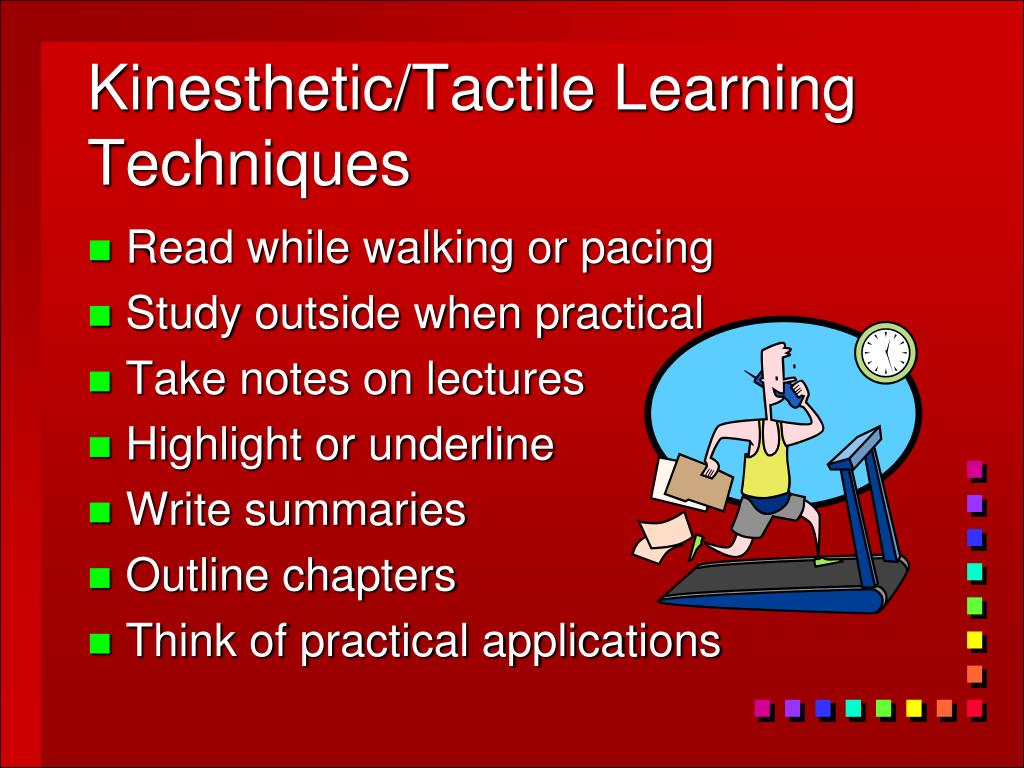 Kinesthetic/Tactile Learning Techniques

- Read while walking or pacing
- Study outside when practical
- Take notes on lectures
- Highlight or underline
- Write summaries
- Outline chapters
- Think of practical applications